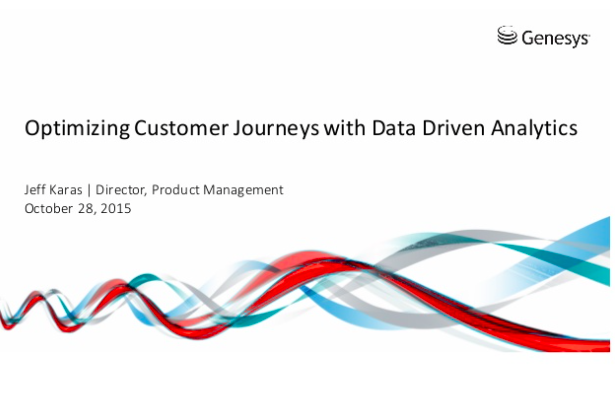 Genesys

Optimizing Customer Journeys with Data Driven Analytics

Jeff Karas | Director, Product Management
October 28, 2015